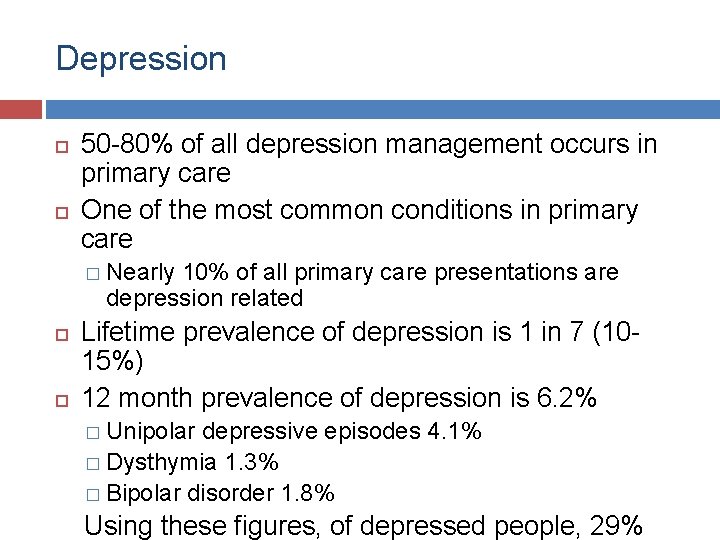 Depression

50-80% of all depression management occurs in primary care

One of the most common conditions in primary care

Nearly 10% of all primary care presentations are depression related

Lifetime prevalence of depression is 1 in 7 (10-15%)

12 month prevalence of depression is 6.2%

Unipolar depressive episodes 4.1%

Dysthymia 1.3%

Bipolar disorder 1.8%

Using these figures, of depressed people, 29%